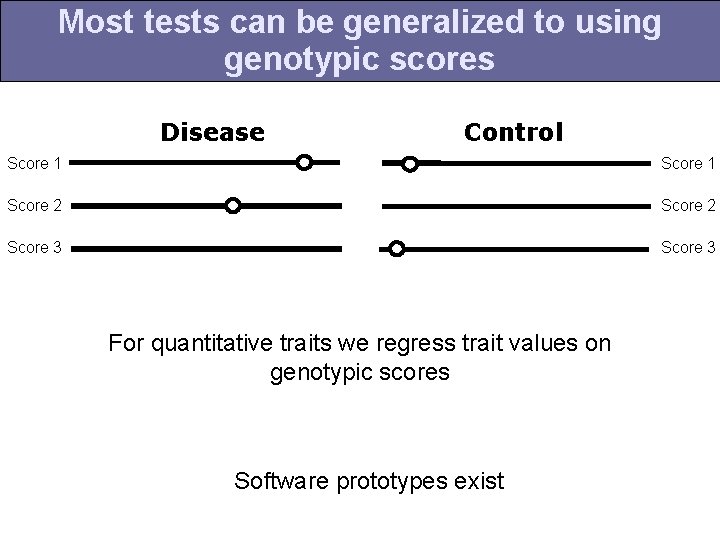 Most tests can be generalized to using genotypic scores

Disease

Control

Score 1

Score 1

Score 2

Score 2

Score 3

Score 3

For quantitative traits we regress trait values on genotypic scores

Software prototypes exist